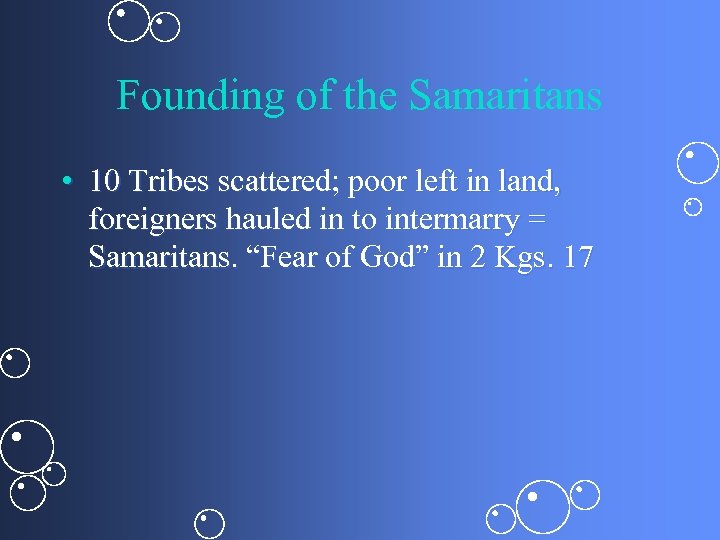 Founding of the Samaritans

• 10 Tribes scattered; poor left in land, foreigners hauled in to intermarry = Samaritans. “Fear of God” in 2 Kgs. 17